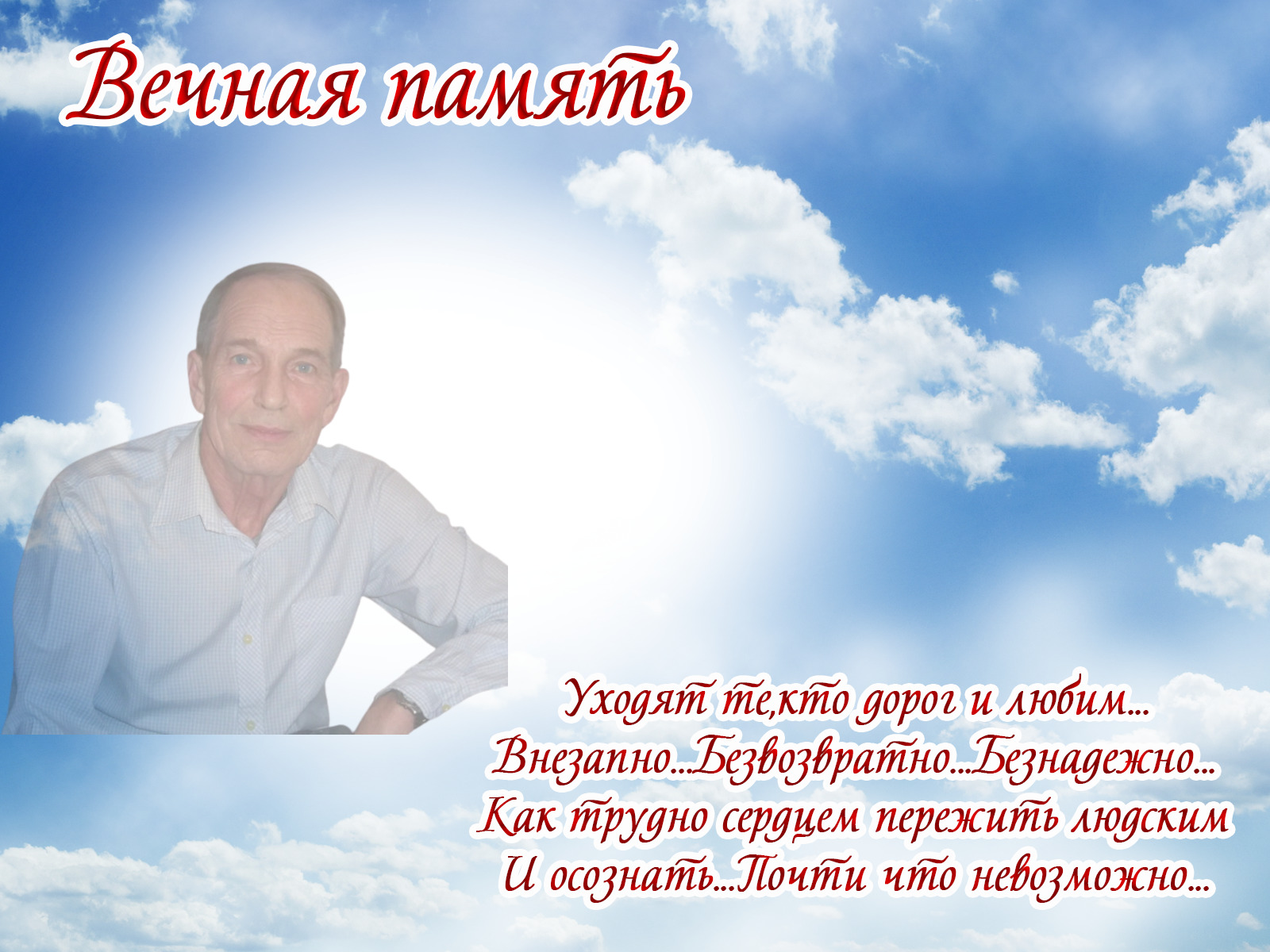 Вечная память

Уходят те,кто дорог и любим...
Внезапно...Безвозвратно...Безнадежно...
Как трудно сердцем пережить людским
И осознать...Почти что невозможно...